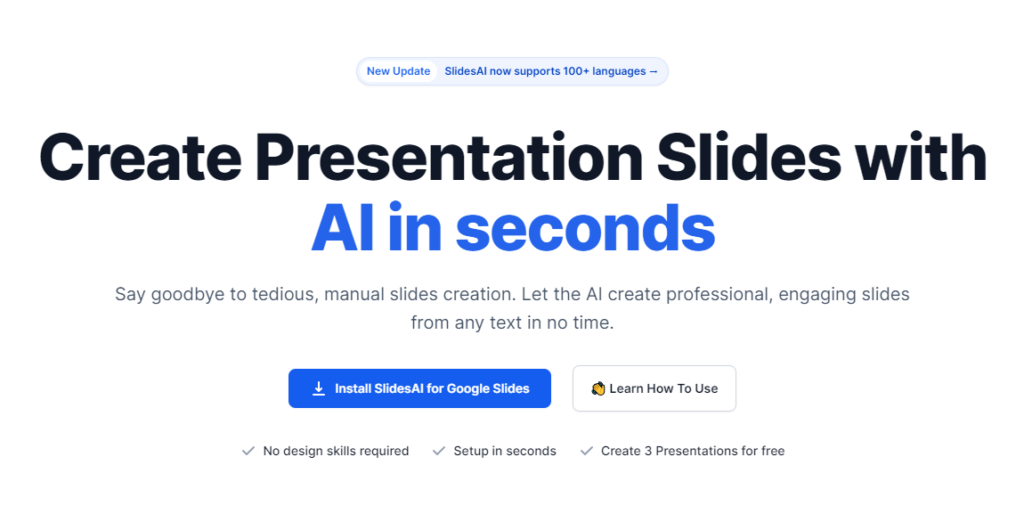 New Update SlidesAI now supports 100+ languages →

Create Presentation Slides with AI in seconds

Say goodbye to tedious, manual slides creation. Let the AI create professional, engaging slides from any text in no time.

Install SlidesAI for Google Slides

👋 Learn How To Use

✓ No design skills required ✓ Setup in seconds ✓ Create 3 Presentations for free